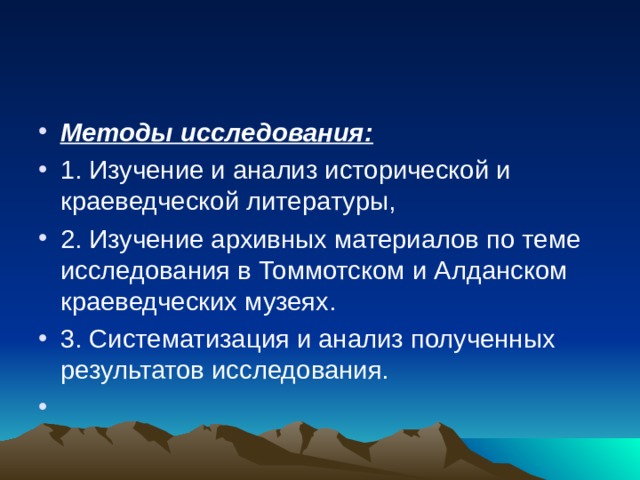 • Методы исследования:
• 1. Изучение и анализ исторической и краеведческой литературы,
• 2. Изучение архивных материалов по теме исследования в Томмотском и Алданском краеведческих музеях.
• 3. Систематизация и анализ полученных результатов исследования.
•